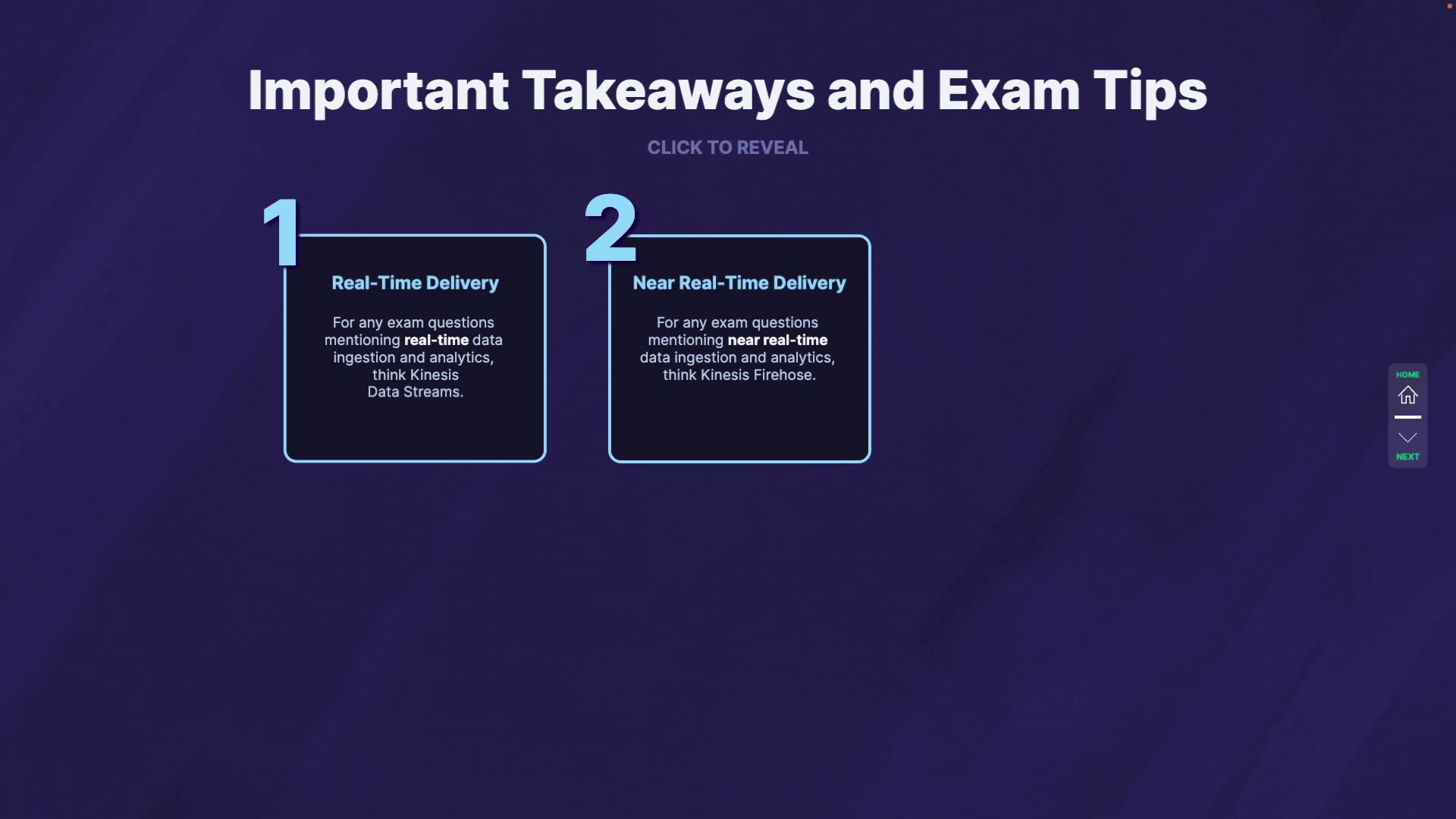 Important Takeaways and Exam Tips

CLICK TO REVEAL

1

Real-Time Delivery

For any exam questions mentioning real-time data ingestion and analytics, think Kinesis Data Streams.

2

Near Real-Time Delivery

For any exam questions mentioning near real-time data ingestion and analytics, think Kinesis Firehose.

HOME

NEXT